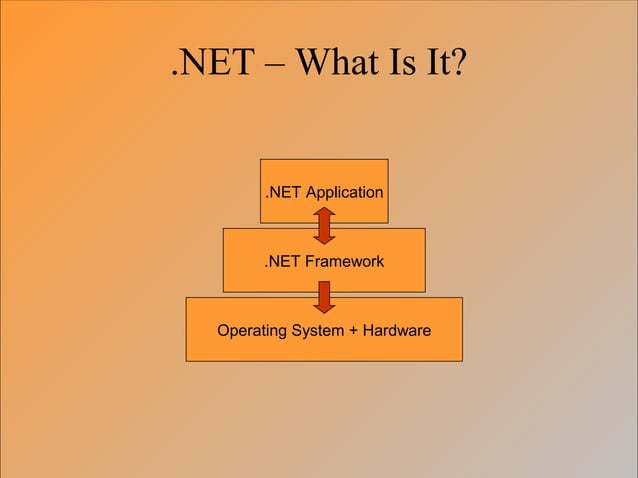 .NET – What Is It?

.NET Application

.NET Framework

Operating System + Hardware